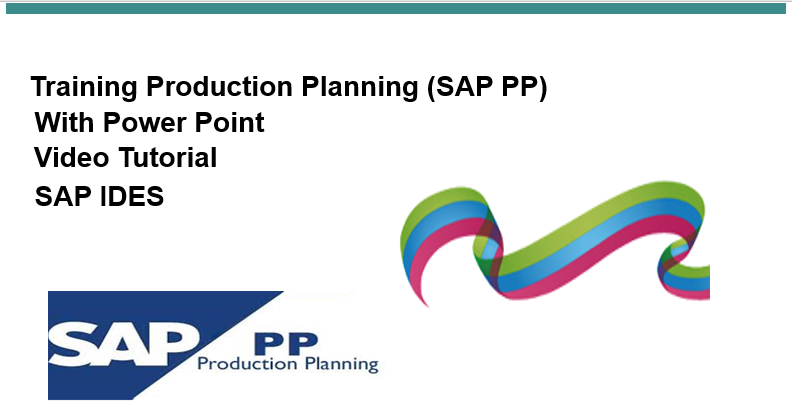 Training Production Planning (SAP PP)
With Power Point
Video Tutorial
SAP IDES

SAP PP
Production Planning